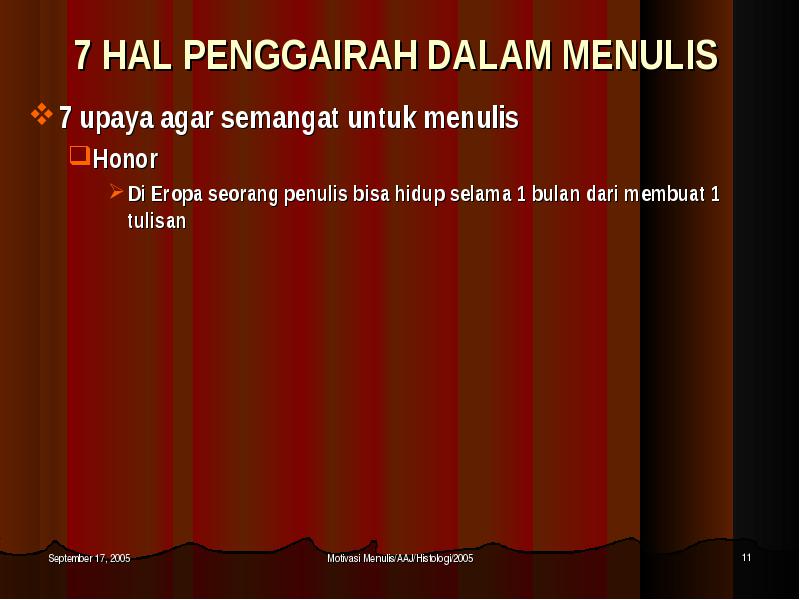 7 HAL PENGGAIRAH DALAM MENULIS

7 upaya agar semangat untuk menulis

Honor

Di Eropa seorang penulis bisa hidup selama 1 bulan dari membuat 1 tulisan

September 17, 2005

Motivasi Menulis/AAJ/Histologi/2005

11